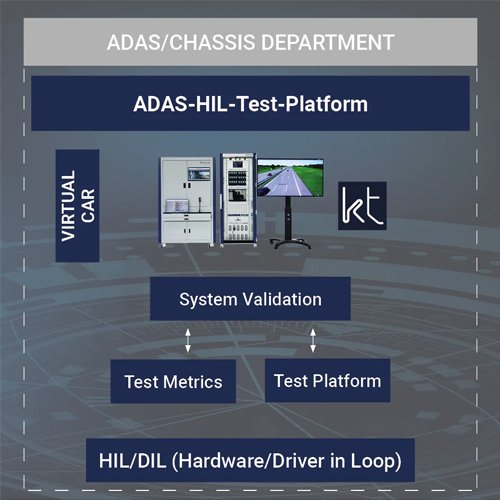 ADAS/CHASSIS DEPARTMENT

ADAS-HIL-Test-Platform

VIRTUAL CAR

kt

System Validation

Test Metrics

Test Platform

HIL/DIL (Hardware/Driver in Loop)